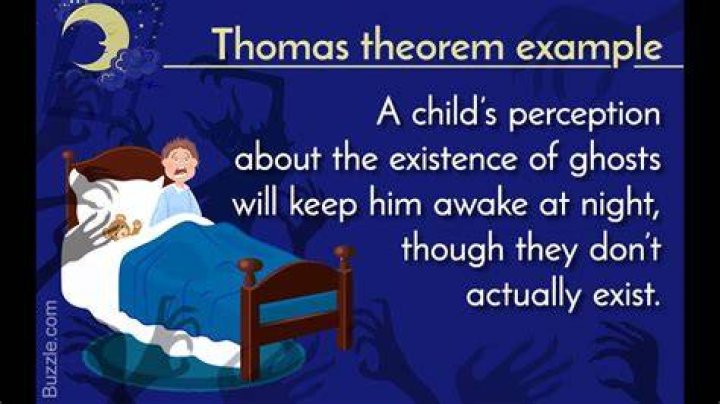 Thomas theorem example

A child's perception about the existence of ghosts will keep him awake at night, though they don't actually exist.

Buzzle.com